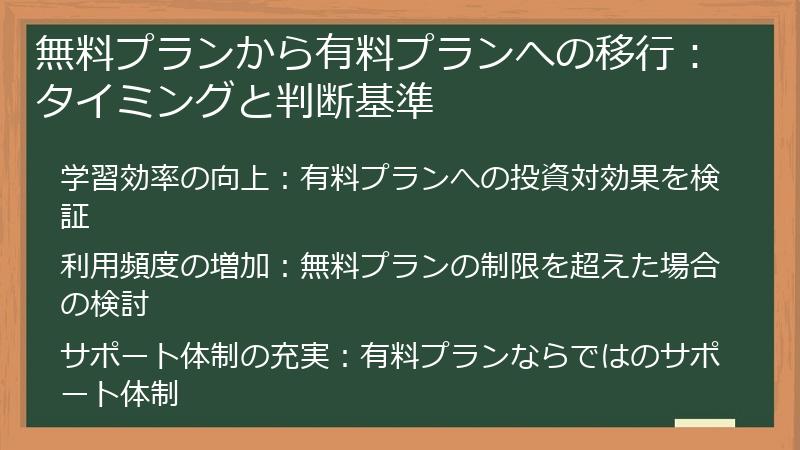 無料プランから有料プランへの移行：タイミングと判断基準

学習効率の向上：有料プランへの投資対効果を検証

利用頻度の増加：無料プランの制限を超えた場合の検討

サポート体制の充実：有料プランならではのサポート体制